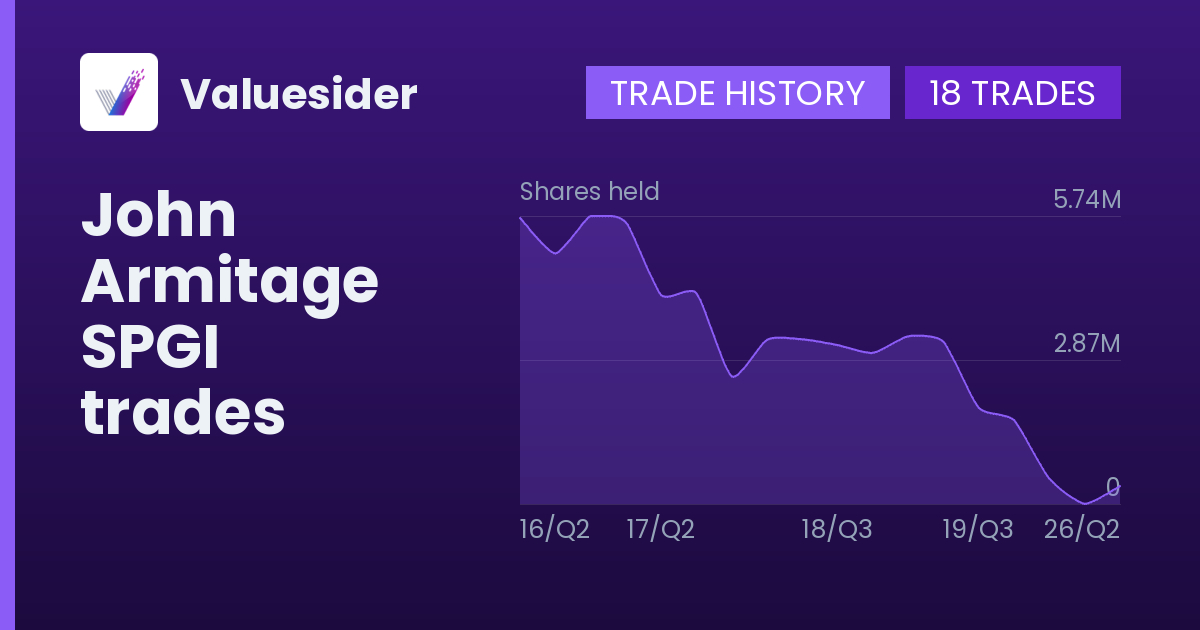 Valuesider

TRADE HISTORY 18 TRADES

John Armitage SPGI trades

Shares held

5.74M

2.87M

0

16/Q2 17/Q2 18/Q3 19/Q3 26/Q2